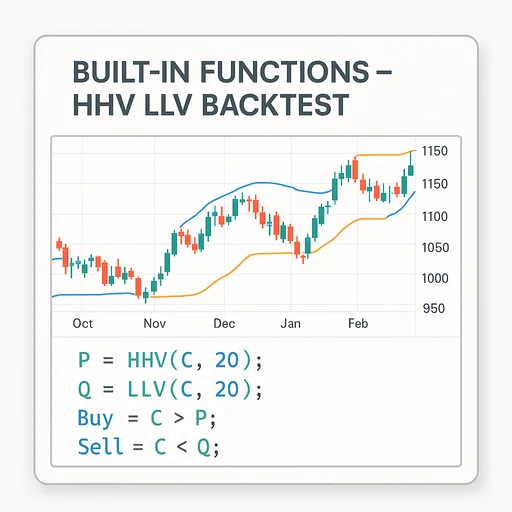 BUILT-IN FUNCTIONS – HHV LLV BACKTEST

1150
1150
1100
1050
1000
950

Oct
Nov
Dec
Jan
Feb

P = HHV(C, 20);
Q = LLV(C, 20);
Buy = C > P;
Sell = C < Q;